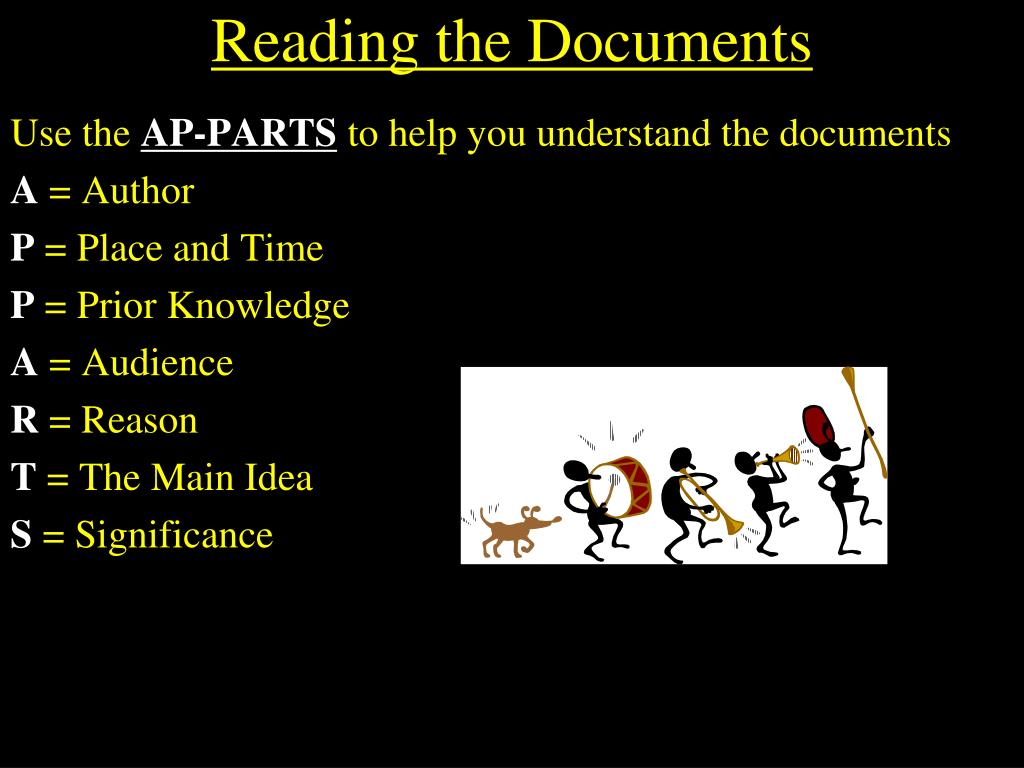 Reading the Documents

Use the AP-PARTS to help you understand the documents

A = Author

P = Place and Time

P = Prior Knowledge

A = Audience

R = Reason

T = The Main Idea

S = Significance